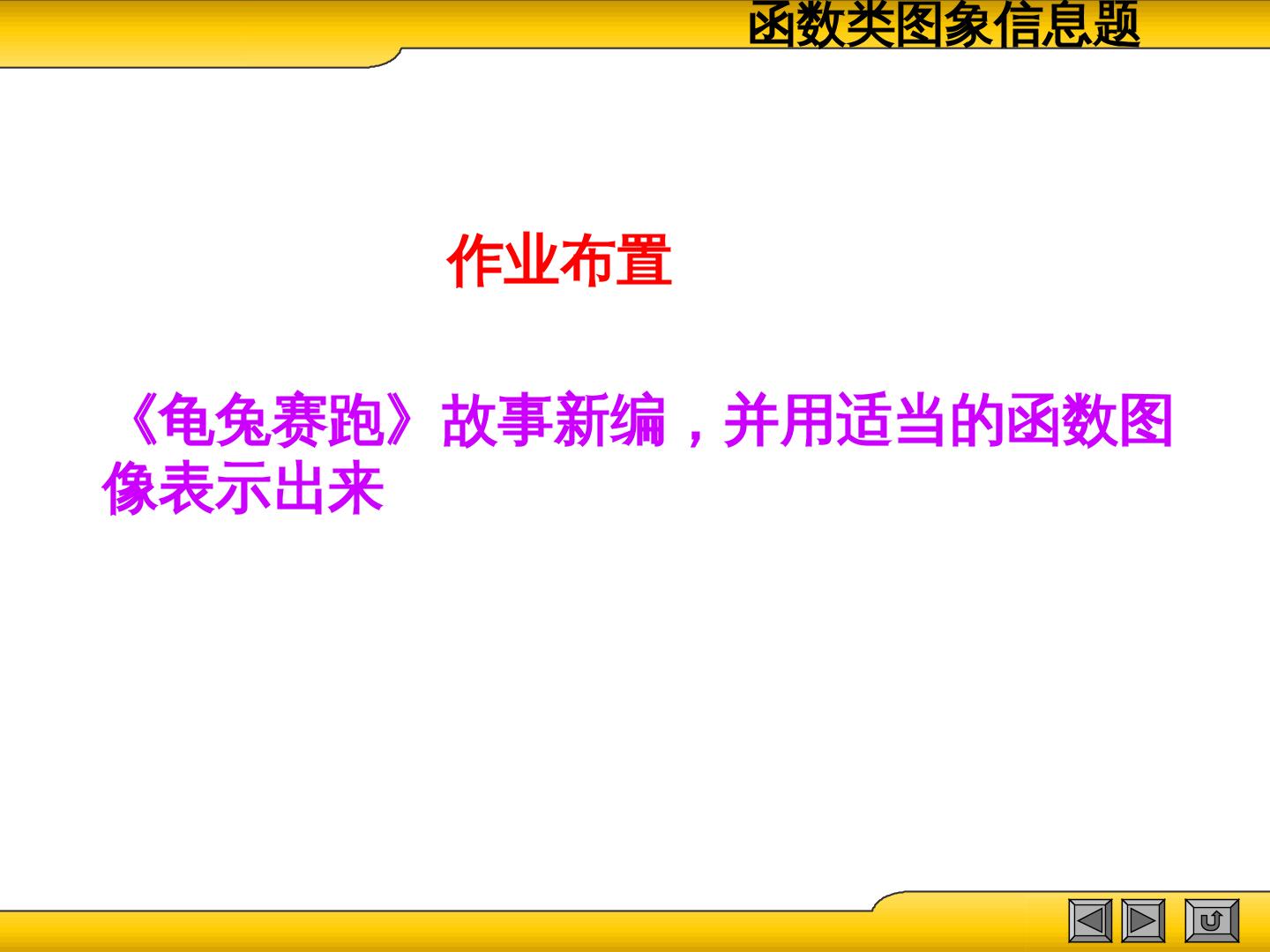 函数类图象信息题

作业布置

《龟兔赛跑》故事新编，并用适当的函数图像表示出来